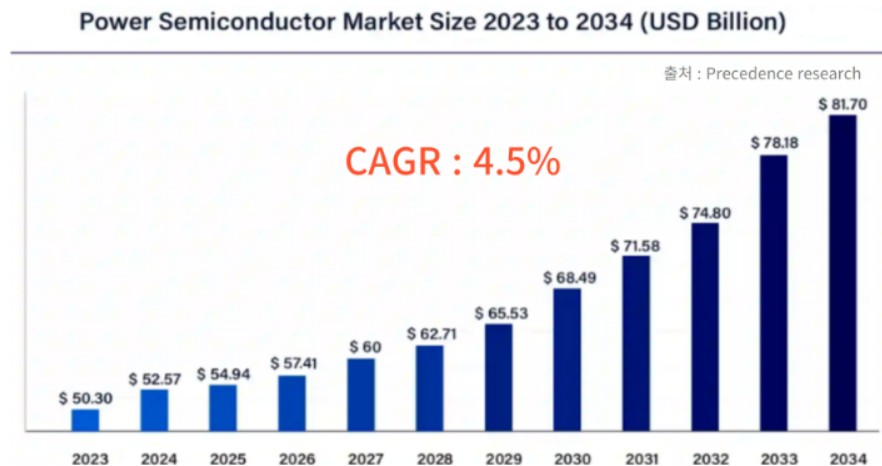 Power Semiconductor Market Size 2023 to 2034 (USD Billion)

출처 : Precedence research

CAGR : 4.5%

$ 50.30
$ 52.57
$ 54.94
$ 57.41
$ 60
$ 62.71
$ 65.53
$ 68.49
$ 71.58
$ 74.80
$ 78.18
$ 81.70

2023
2024
2025
2026
2027
2028
2029
2030
2031
2032
2033
2034